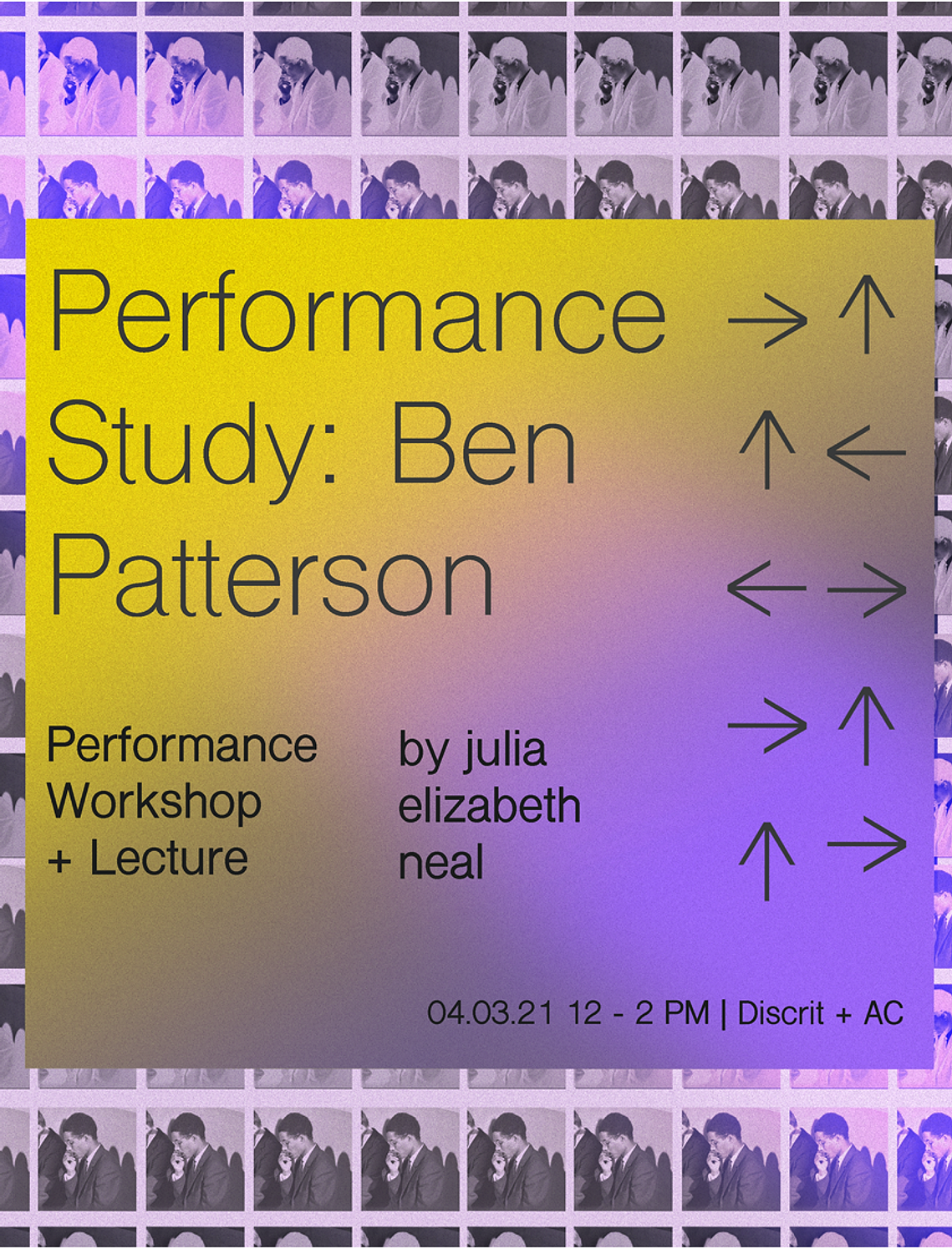 Performance Study: Ben Patterson

→ ↑
↑ ←
← →
→ ↑
↑ →

Performance Workshop + Lecture

by julia elizabeth neal

04.03.21 12 - 2 PM | Discrit + AC